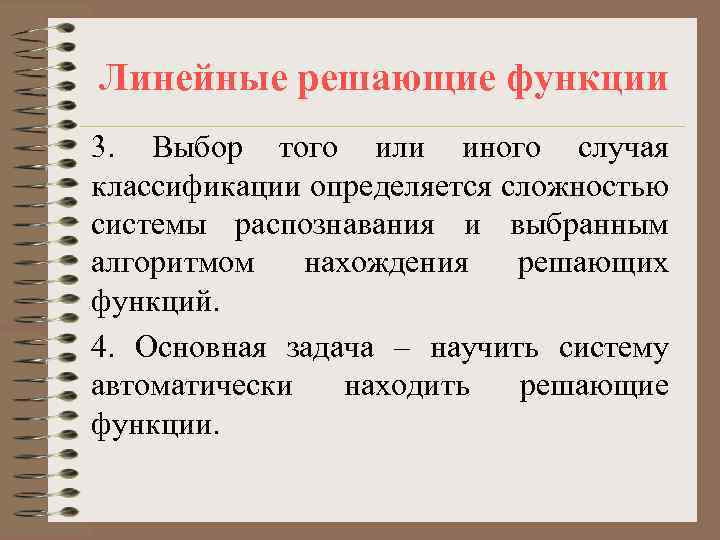 Линейные решающие функции

3. Выбор того или иного случая классификации определяется сложностью системы распознавания и выбранным алгоритмом нахождения решающих функций.

4. Основная задача – научить систему автоматически находить решающие функции.